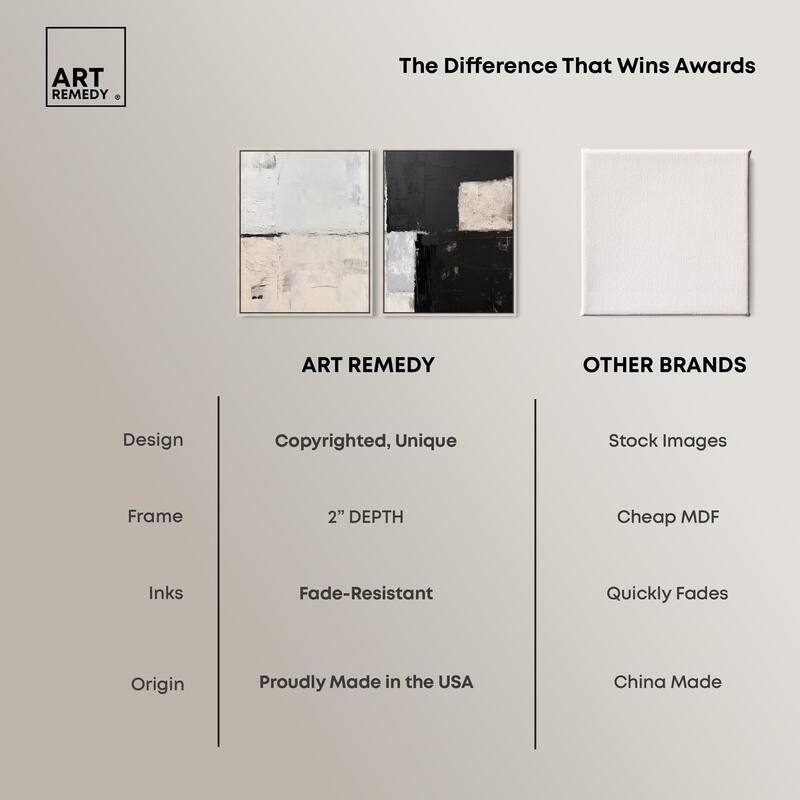 ART REMEDY ®

The Difference That Wins Awards

|  | ART REMEDY | OTHER BRANDS |
|---|---|---|
| Design | Copyrighted, Unique | Stock Images |
| Frame | 2” DEPTH | Cheap MDF |
| Inks | Fade-Resistant | Quickly Fades |
| Origin | Proudly Made in the USA | China Made |